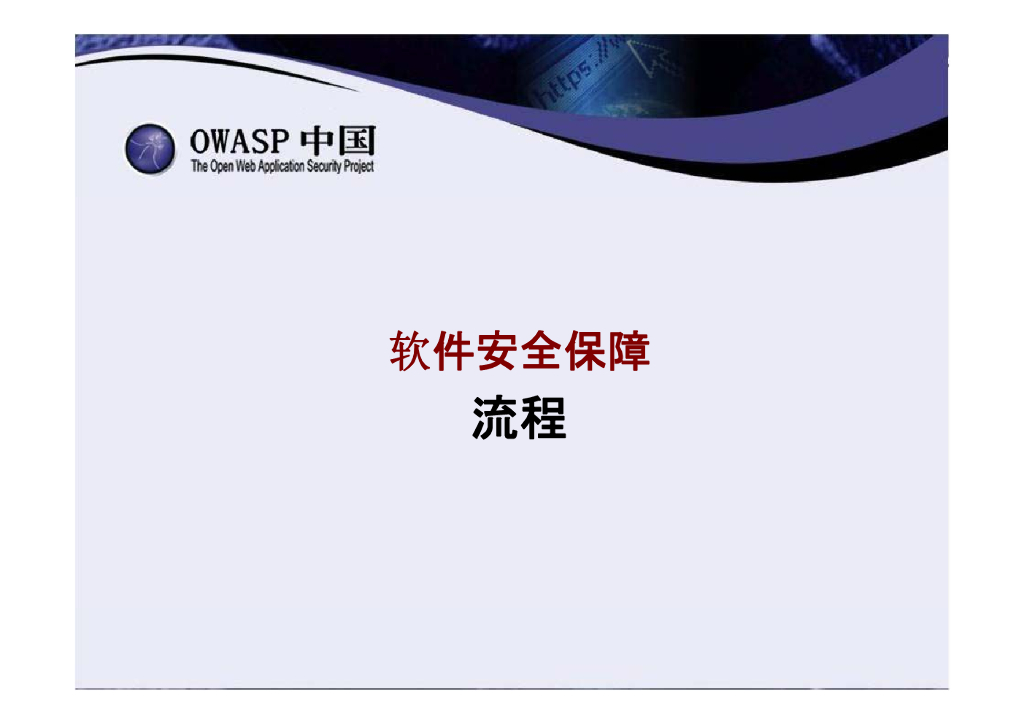 https://

OWASP 中国
The Open Web Application Security Project

软件安全保障
流程